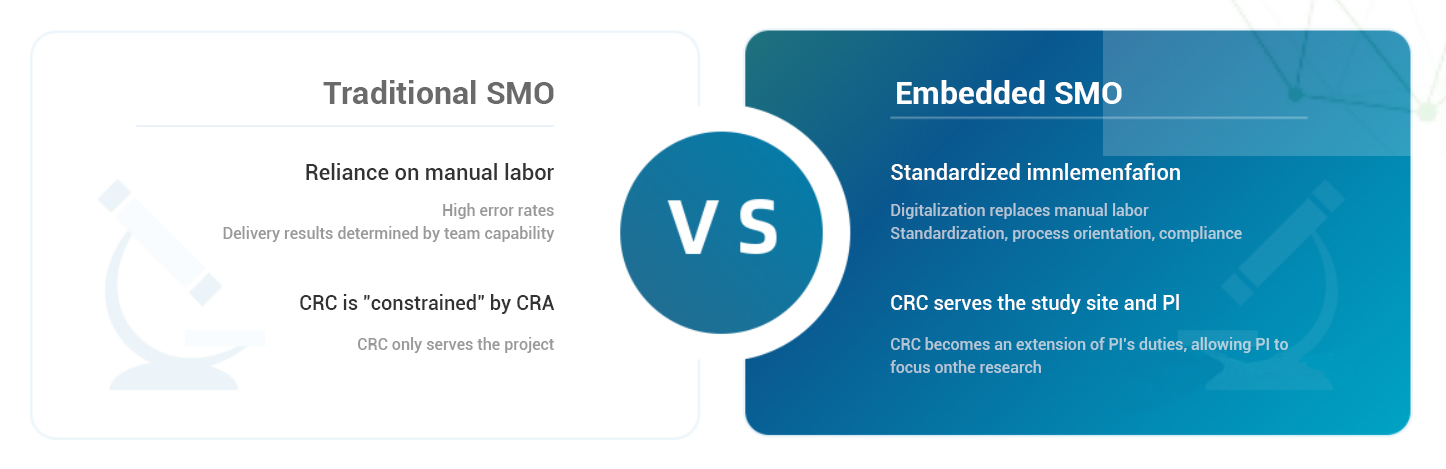 Traditional SMO

Reliance on manual labor

High error rates
Delivery results determined by team capability

CRC is "constrained" by CRA

CRC only serves the project

V S

Embedded SMO

Standardized imnlemenfafion

Digitalization replaces manual labor
Standardization, process orientation, compliance

CRC serves the study site and PI

CRC becomes an extension of PI's duties, allowing PI to focus onthe research